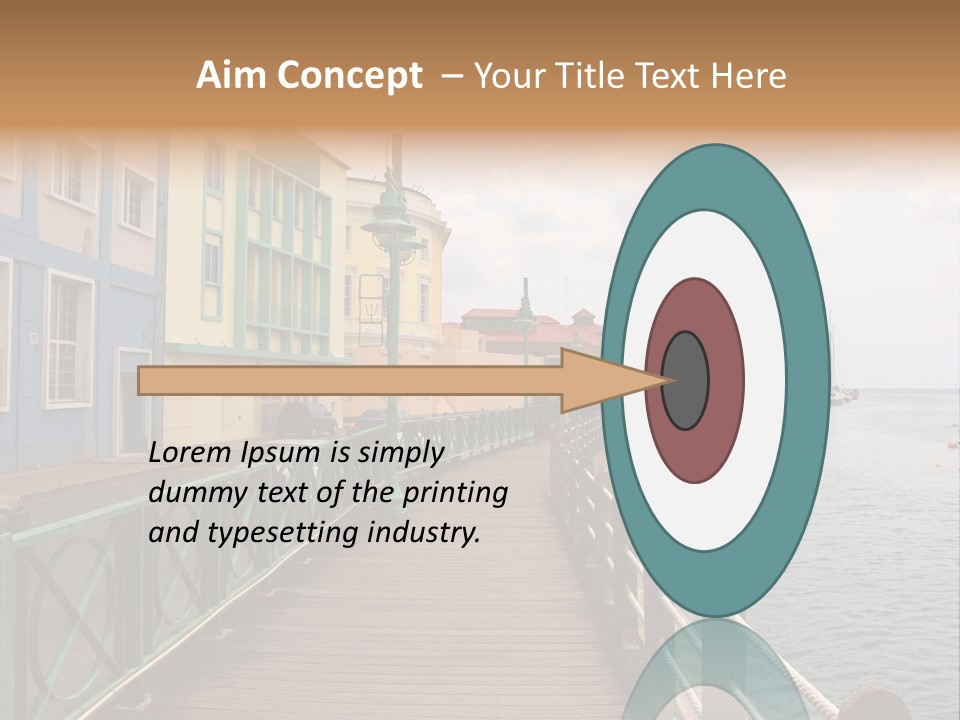 Aim Concept – Your Title Text Here

Lorem Ipsum is simply dummy text of the printing and typesetting industry.